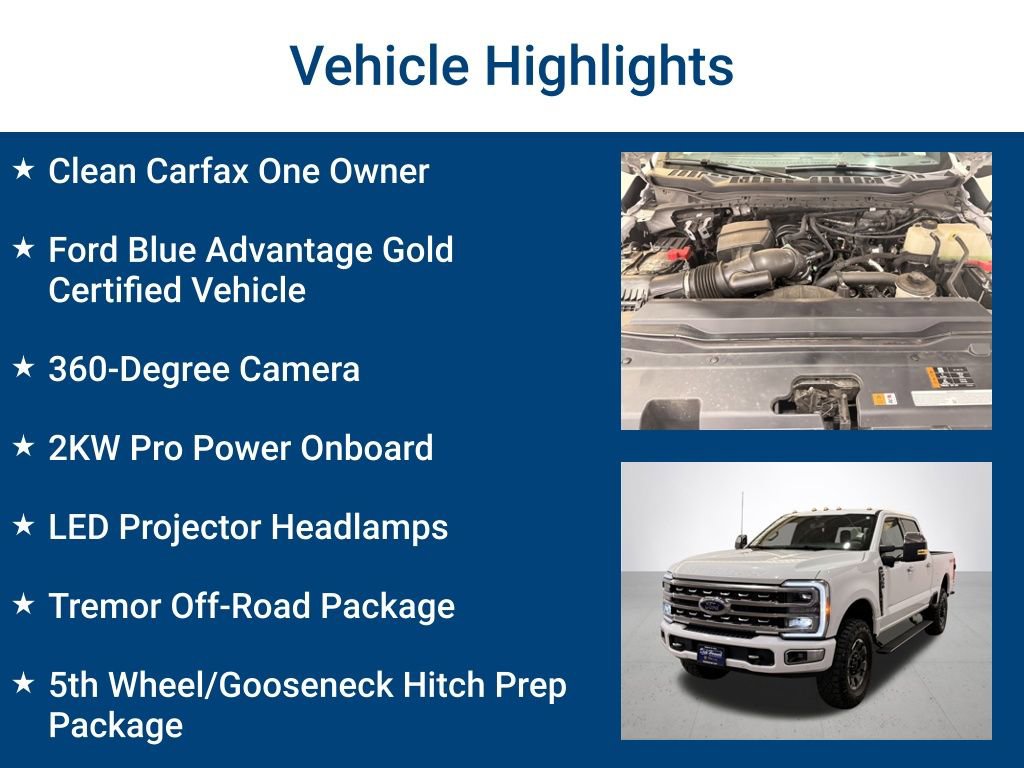 Vehicle Highlights

★ Clean Carfax One Owner

★ Ford Blue Advantage Gold Certified Vehicle

★ 360-Degree Camera

★ 2KW Pro Power Onboard

★ LED Projector Headlamps

★ Tremor Off-Road Package

★ 5th Wheel/Gooseneck Hitch Prep Package